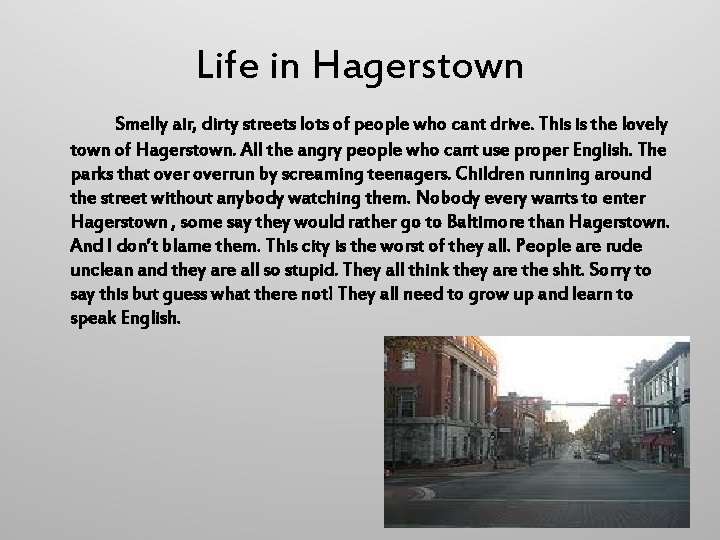 Life in Hagerstown

Smelly air, dirty streets lots of people who cant drive. This is the lovely town of Hagerstown. All the angry people who cant use proper English. The parks that over overrun by screaming teenagers. Children running around the street without anybody watching them. Nobody every wants to enter Hagerstown , some say they would rather go to Baltimore than Hagerstown. And I don't blame them. This city is the worst of they all. People are rude unclean and they are all so stupid. They all think they are the shit. Sorry to say this but guess what there not! They all need to grow up and learn to speak English.